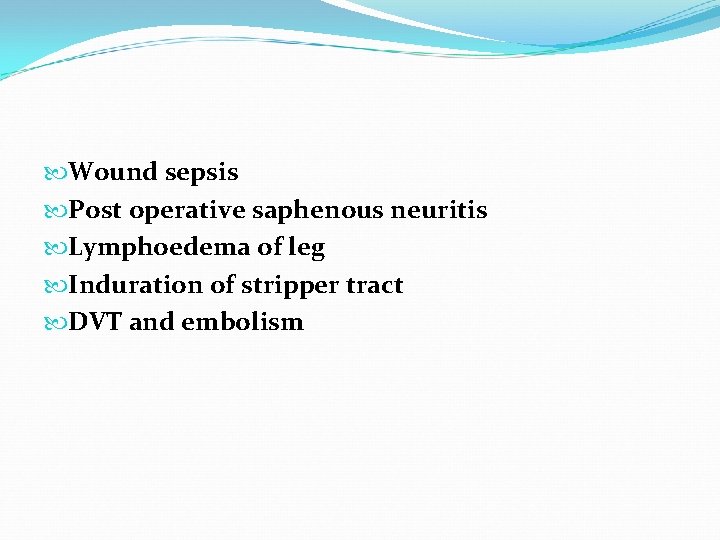 Wound sepsis
Post operative saphenous neuritis
Lymphoedema of leg
Induration of stripper tract
DVT and embolism